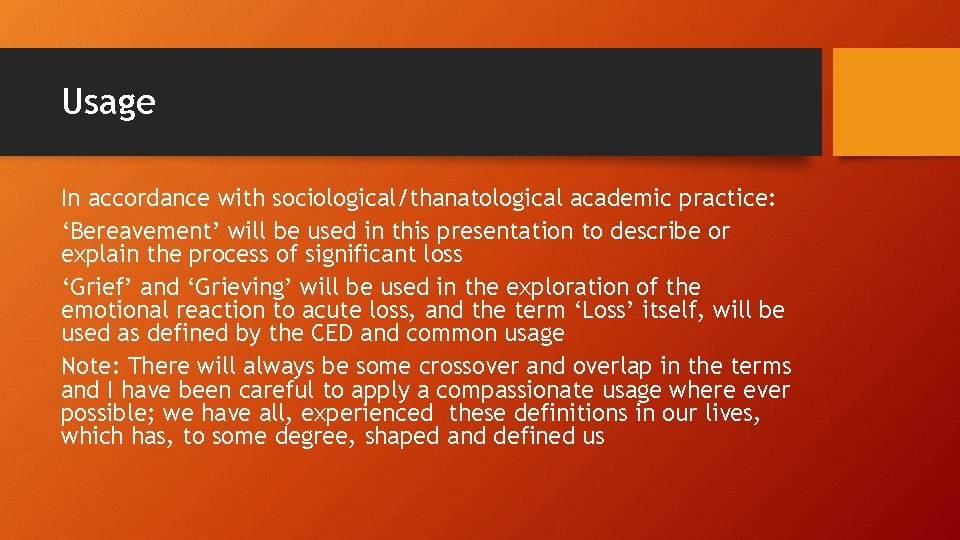 Usage

In accordance with sociological/thanatological academic practice:

'Bereavement' will be used in this presentation to describe or explain the process of significant loss

'Grief' and 'Grieving' will be used in the exploration of the emotional reaction to acute loss, and the term 'Loss' itself, will be used as defined by the CED and common usage

Note: There will always be some crossover and overlap in the terms and I have been careful to apply a compassionate usage where ever possible; we have all, experienced these definitions in our lives, which has, to some degree, shaped and defined us